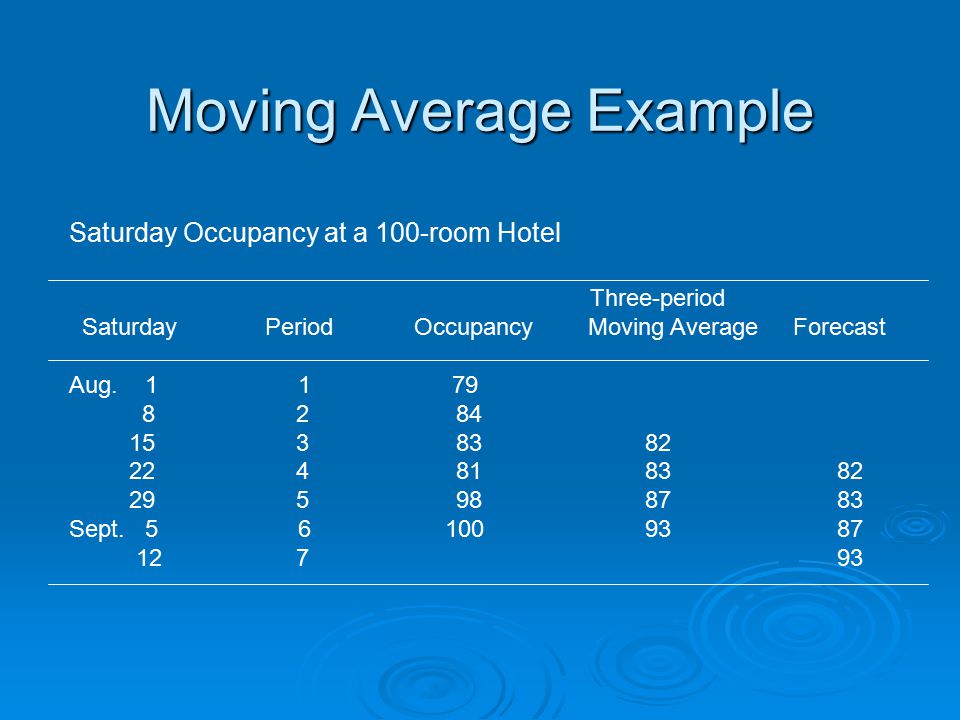 Moving Average Example

Saturday Occupancy at a 100-room Hotel

| Saturday | Period | Occupancy | Three-period Moving Average | Forecast |
|---|---|---|---|---|
| Aug. 1 | 1 | 79 | | |
| 8 | 2 | 84 | | |
| 15 | 3 | 83 | 82 | |
| 22 | 4 | 81 | 83 | 82 |
| 29 | 5 | 98 | 87 | 83 |
| Sept. 5 | 6 | 100 | 93 | 87 |
| 12 | 7 | | | 93 |